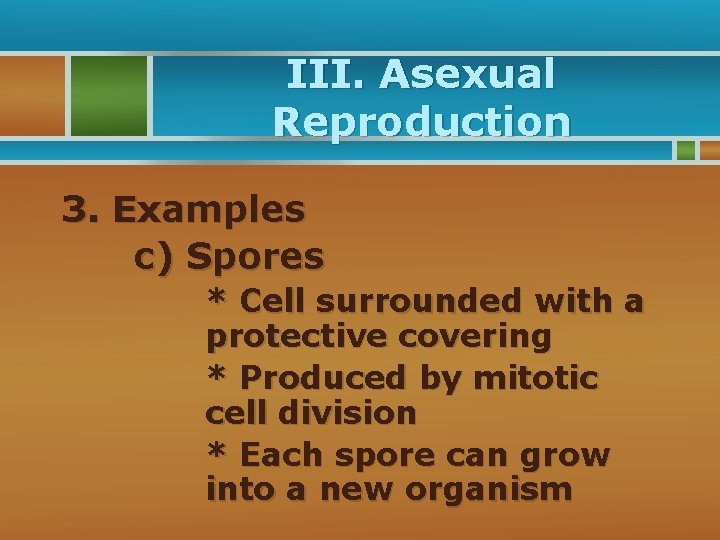 III. Asexual Reproduction

3. Examples

c) Spores

* Cell surrounded with a protective covering

* Produced by mitotic cell division

* Each spore can grow into a new organism